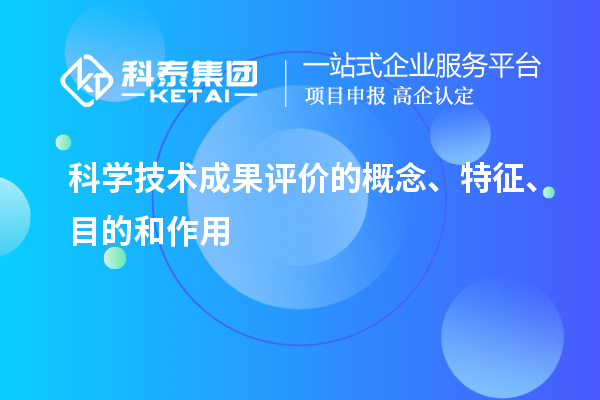 科泰集团
KETAI

一站式企业服务平台
项目申报 高企认定

科学技术成果评价的概念、特征、目的和作用